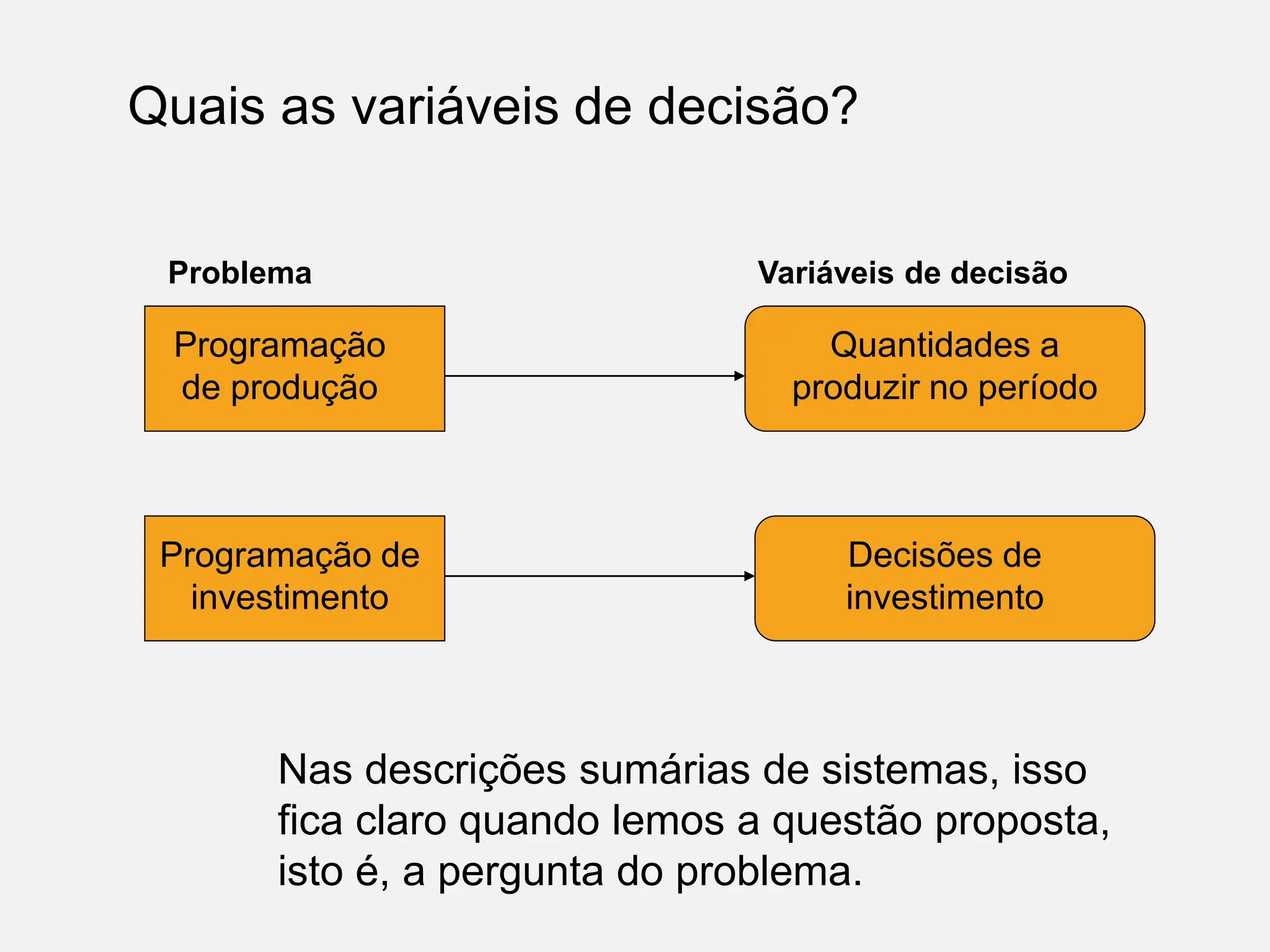 Quais as variáveis de decisão?

Problema

Variáveis de decisão

Programação de produção

Quantidades a produzir no período

Programação de investimento

Decisões de investimento

Nas descrições sumárias de sistemas, isso fica claro quando lemos a questão proposta, isto é, a pergunta do problema.